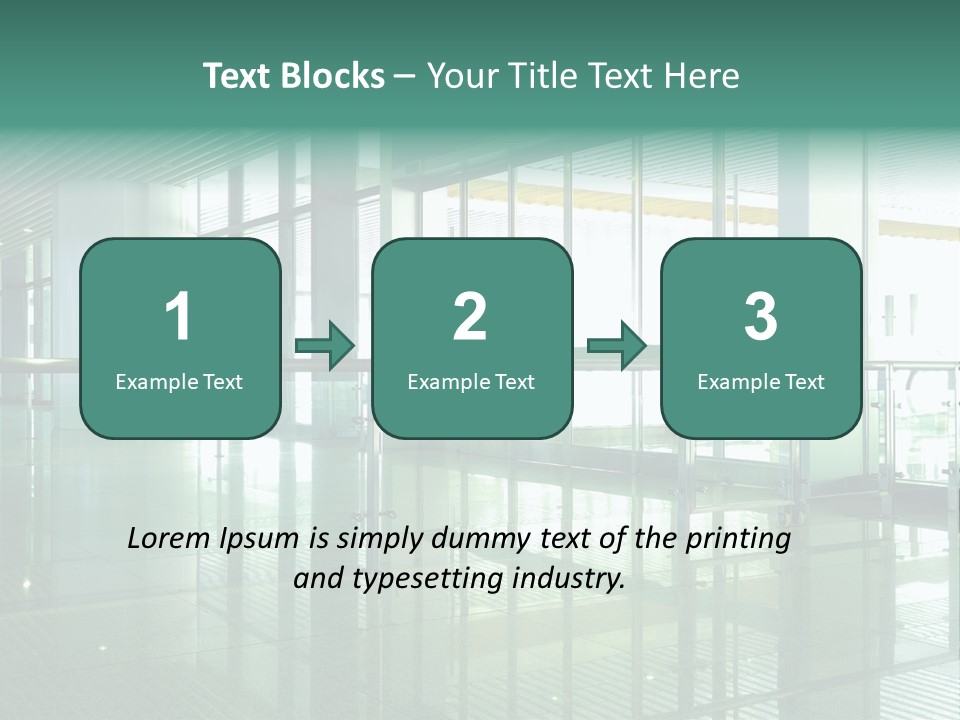 Text Blocks – Your Title Text Here

1
Example Text

2
Example Text

3
Example Text

Lorem Ipsum is simply dummy text of the printing and typesetting industry.